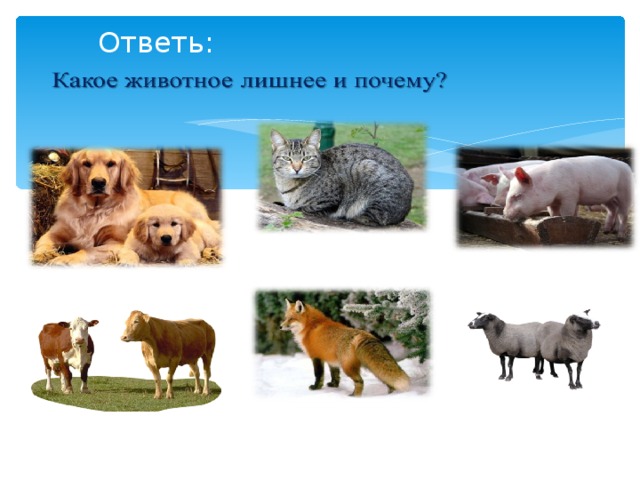 Ответь:

Какое животное лишнее и почему?